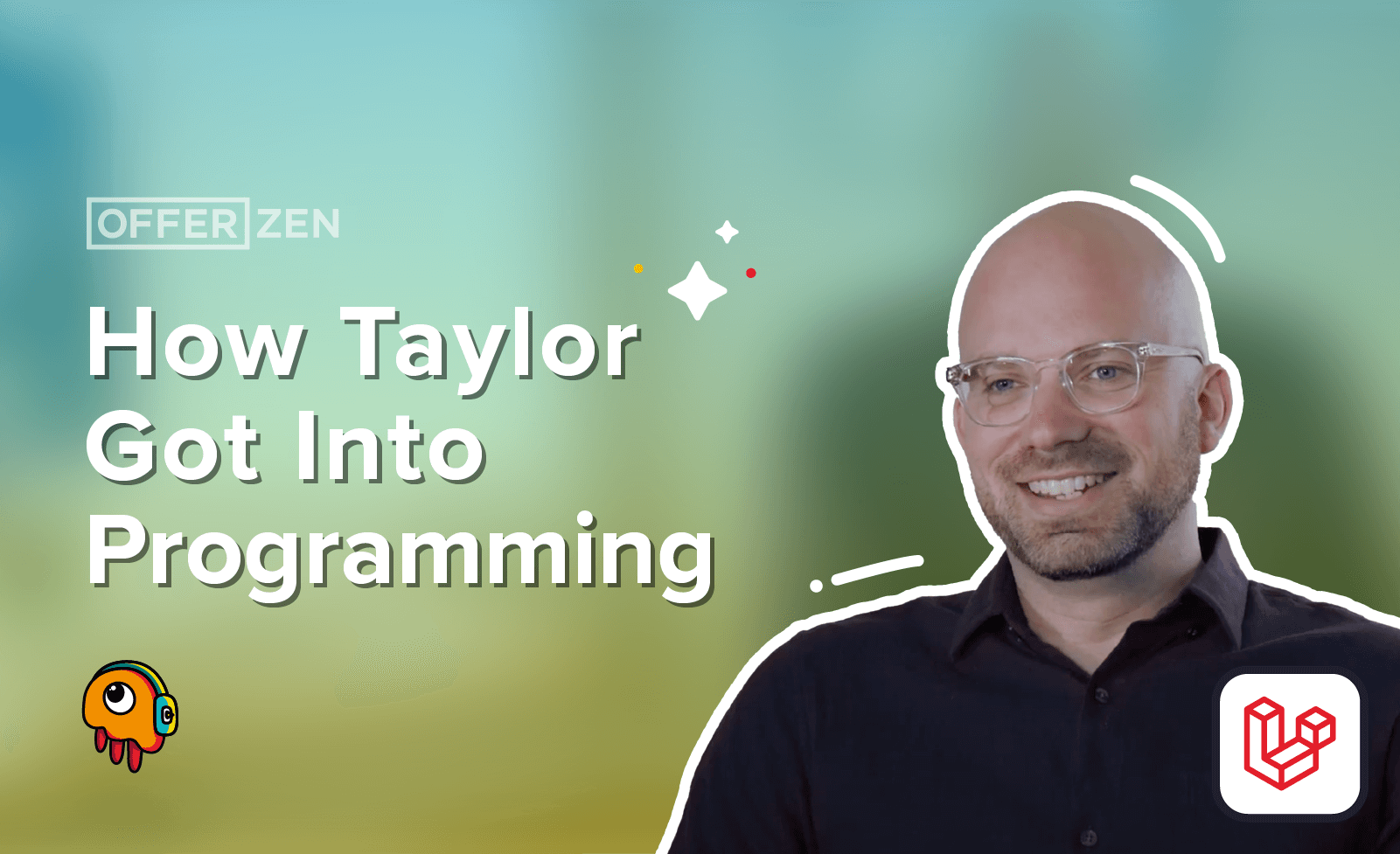 OFFER ZEN

How Taylor Got Into Programming